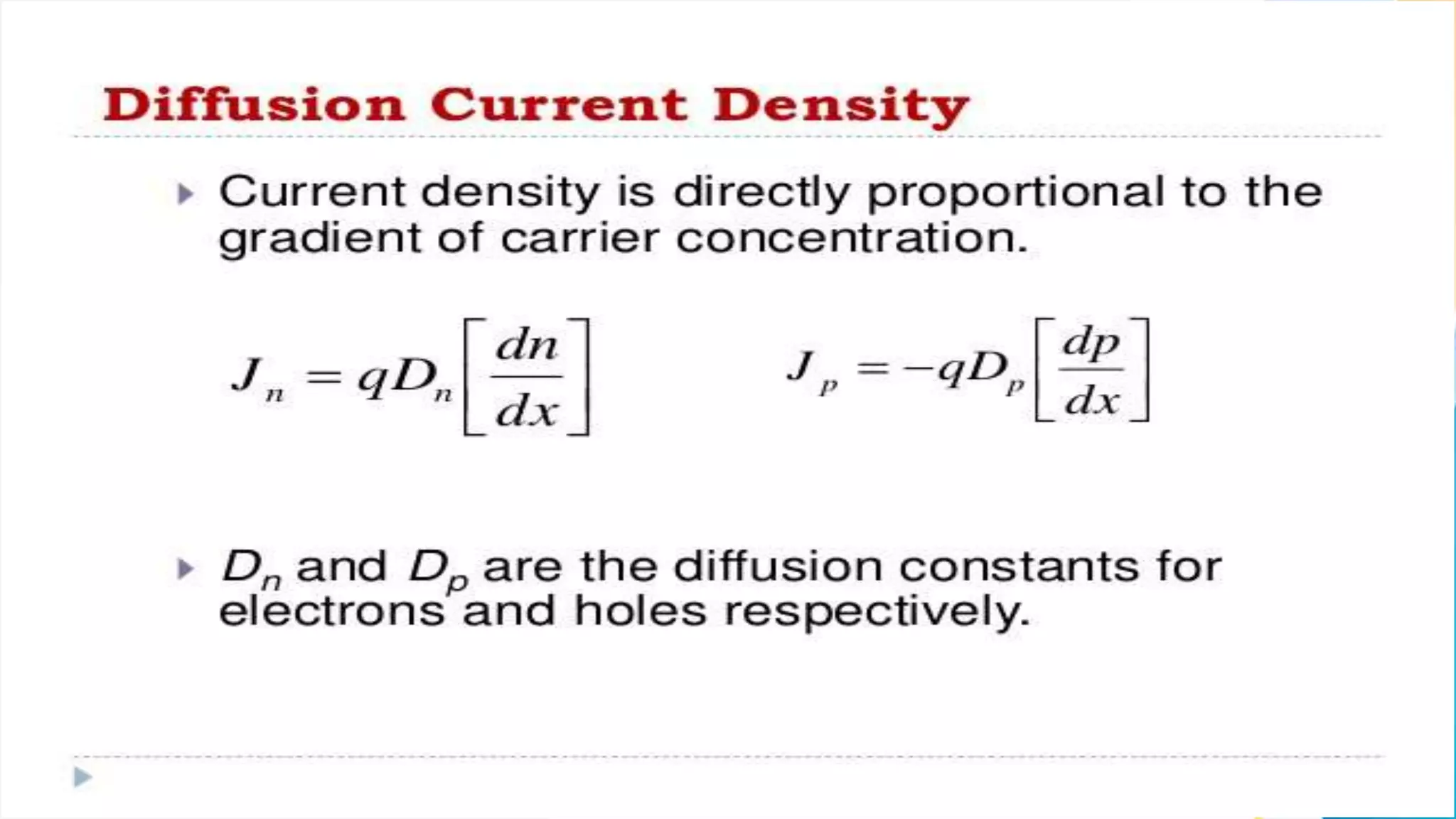 Diffusion Current Density

Current density is directly proportional to the gradient of carrier concentration.

$J_n = qD_n\left[\frac{dn}{dx}\right]$ $J_p = -qD_p\left[\frac{dp}{dx}\right]$

$D_n$ and $D_p$ are the diffusion constants for electrons and holes respectively.